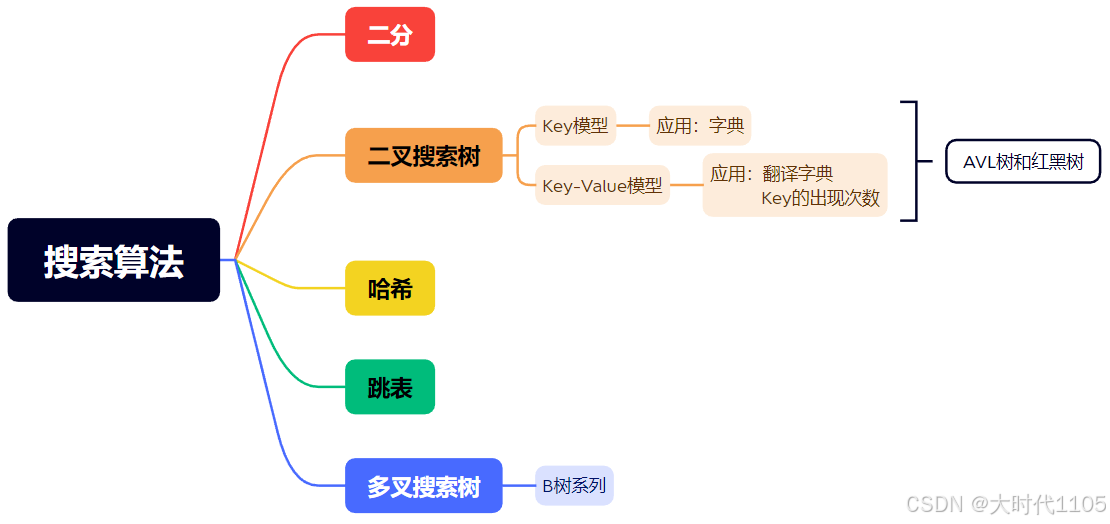 搜索算法

二分

二叉搜索树

Key模型

应用：字典

Key-Value模型

应用：翻译字典
Key的出现次数

AVL树和红黑树

哈希

跳表

多叉搜索树

B树系列

CSDN @大时代1105